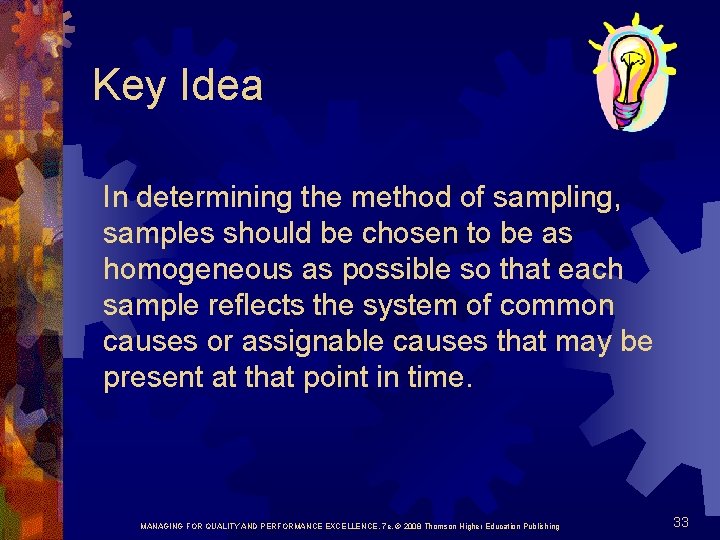 Key Idea

In determining the method of sampling, samples should be chosen to be as homogeneous as possible so that each sample reflects the system of common causes or assignable causes that may be present at that point in time.

MANAGING FOR QUALITY AND PERFORMANCE EXCELLENCE, 7e, © 2008 Thomson Higher Education Publishing

33